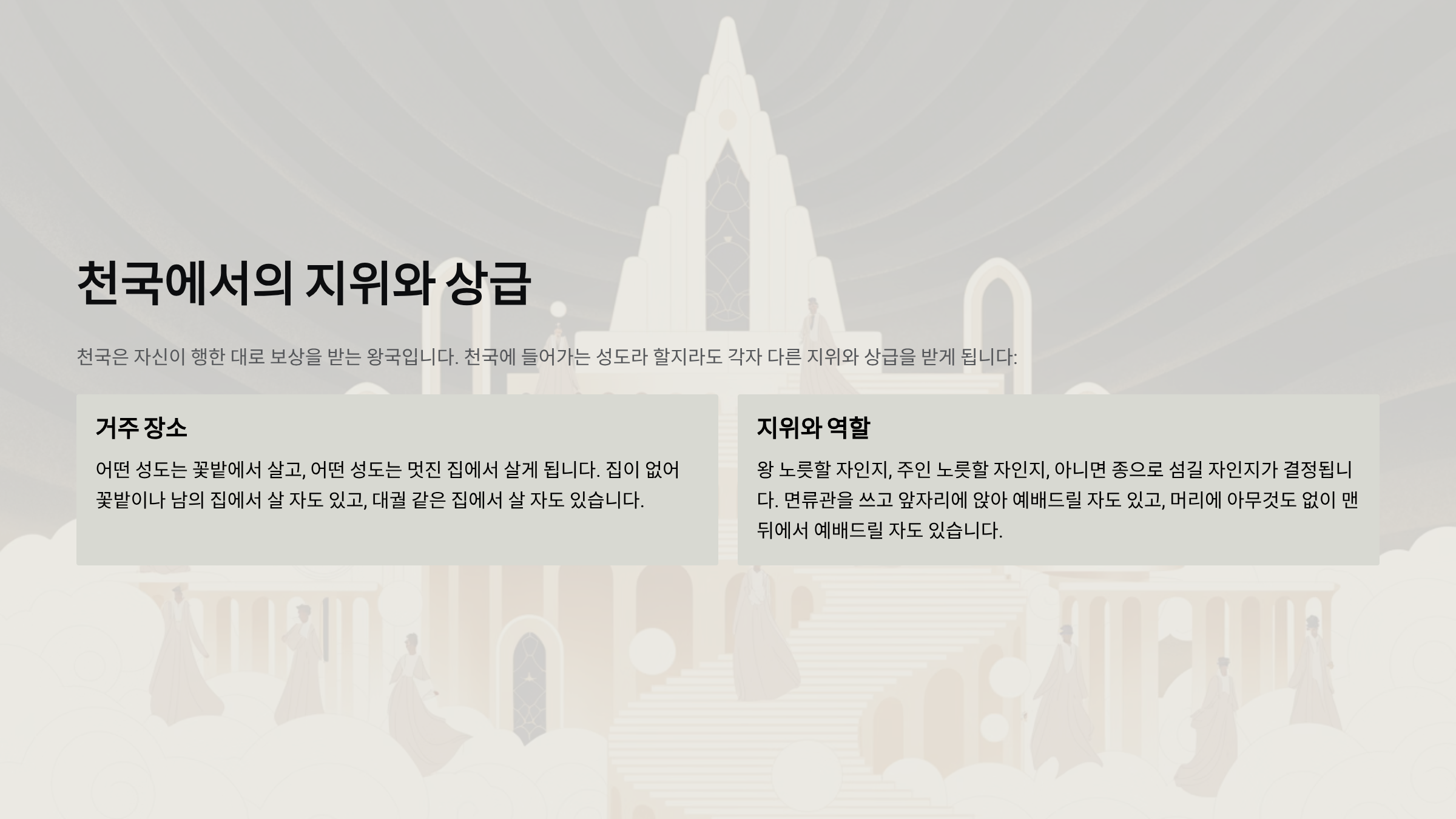 천국에서의 지위와 상급

천국은 자신이 행한 대로 보상을 받는 왕국입니다. 천국에 들어가는 성도라 할지라도 각자 다른 지위와 상급을 받게 됩니다:

거주 장소

어떤 성도는 꽃밭에서 살고, 어떤 성도는 멋진 집에서 살게 됩니다. 집이 없어 꽃밭이나 남의 집에서 살 자도 있고, 대궐 같은 집에서 살 자도 있습니다.

지위와 역할

왕 노릇할 자인지, 주인 노릇할 자인지, 아니면 종으로 섬길 자인지가 결정됩니다. 면류관을 쓰고 앞자리에 앉아 예배드릴 자도 있고, 머리에 아무것도 없이 맨 뒤에서 예배드릴 자도 있습니다.